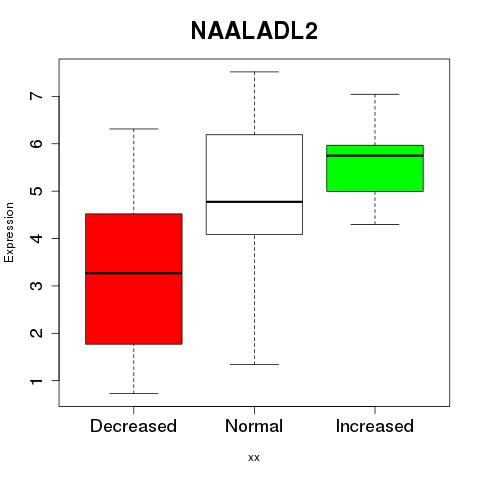 NAALADL2

Expression

7
6
5
4
3
2
1

Decreased
Normal
Increased

xx